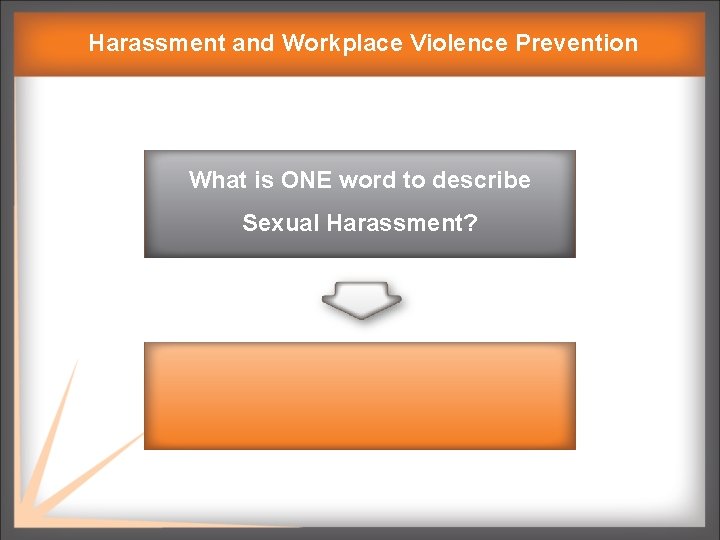 Harassment and Workplace Violence Prevention

What is ONE word to describe Sexual Harassment?